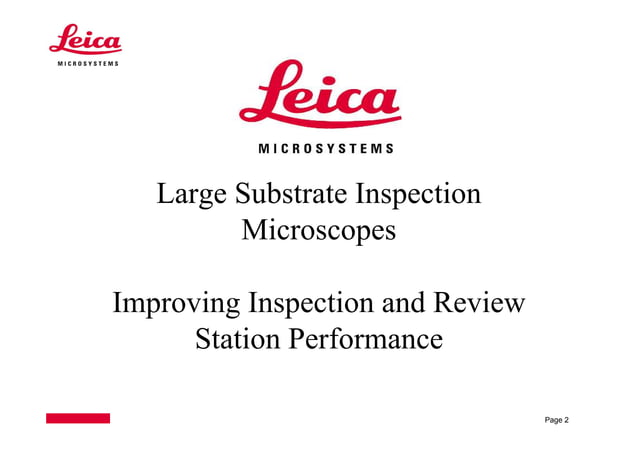 Leica
MICROSYSTEMS

Leica
MICROSYSTEMS

Large Substrate Inspection Microscopes

Improving Inspection and Review Station Performance

Page 2